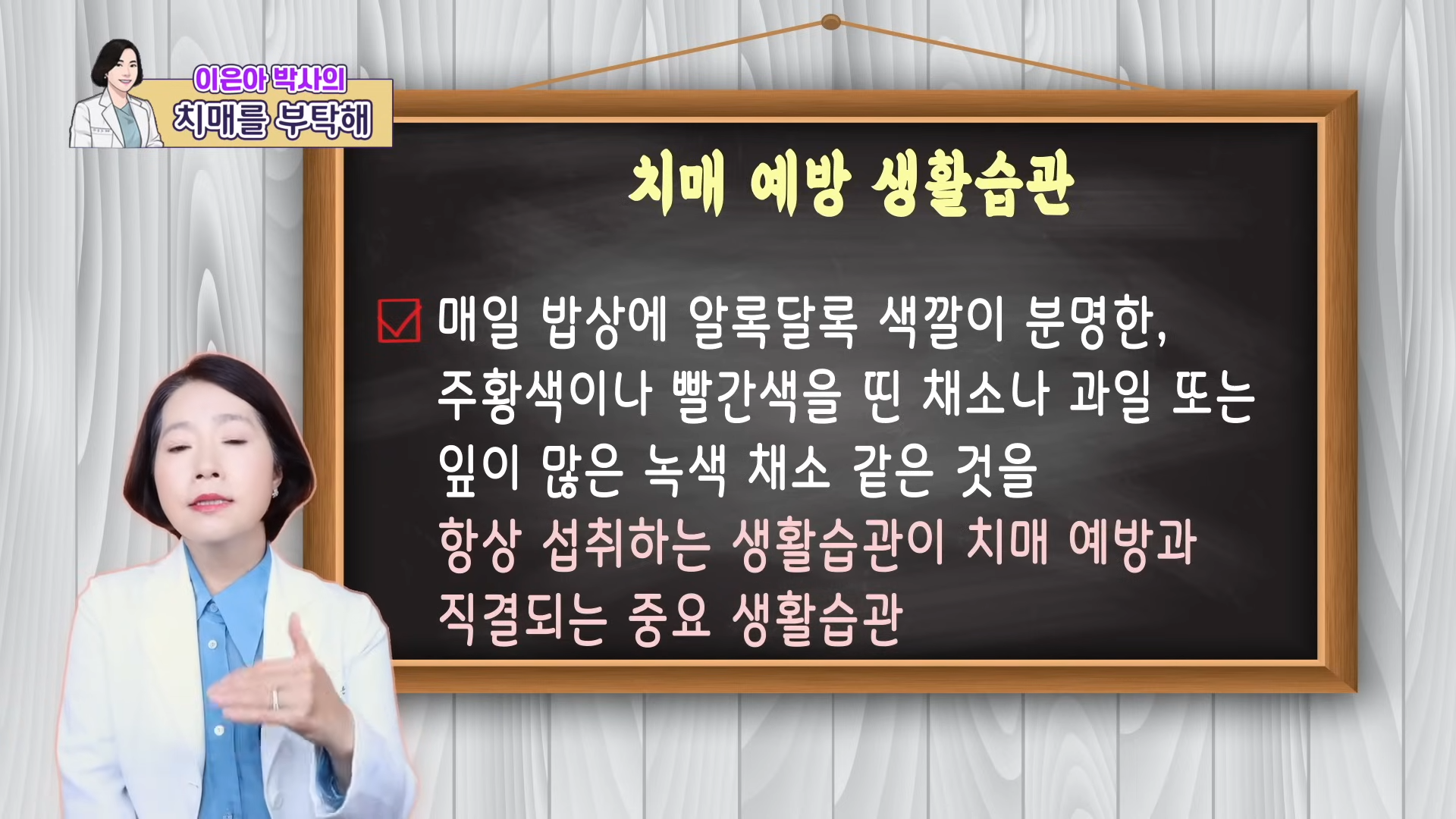 이은아 박사의
치매를 부탁해

치매 예방 생활습관

매일 밥상에 알록달록 색깔이 분명한, 주황색이나 빨간색을 띤 채소나 과일 또는 잎이 많은 녹색 채소 같은 것을 항상 섭취하는 생활습관이 치매 예방과 직결되는 중요 생활습관